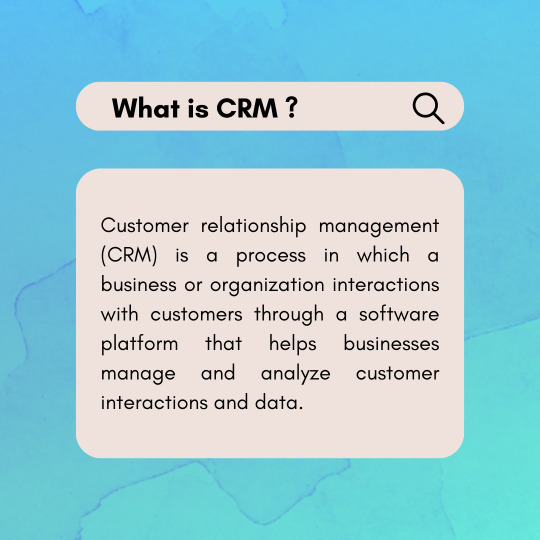 What is CRM ?

Customer relationship management (CRM) is a process in which a business or organization interactions with customers through a software platform that helps businesses manage and analyze customer interactions and data.